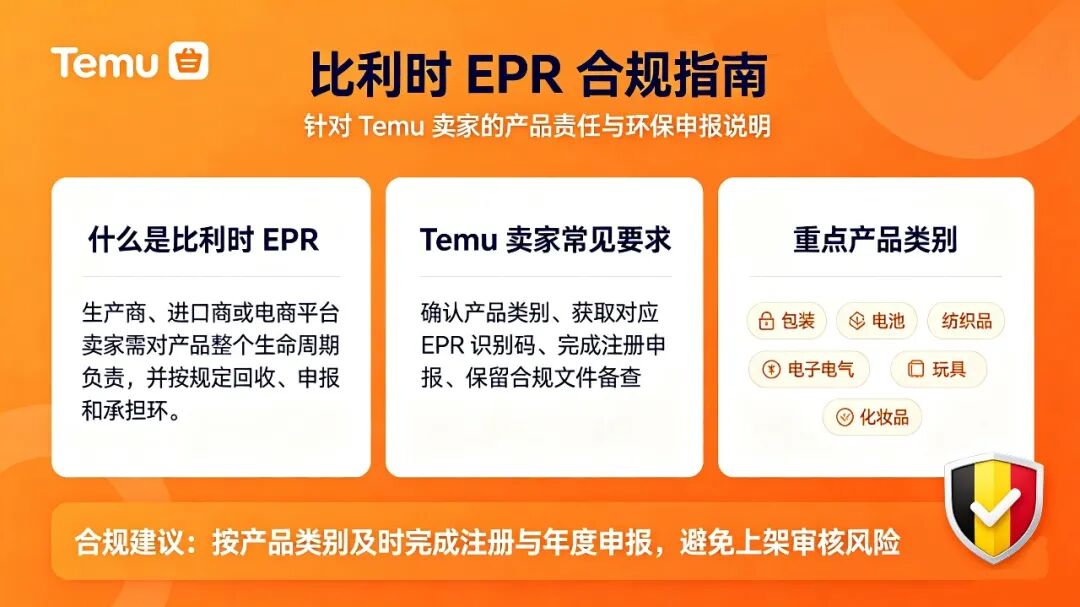 Temu

比利时 EPR 合规指南

针对 Temu 卖家的产品责任与环保申报说明

什么是比利时 EPR

生产商、进口商或电商平台卖家需对产品整个生命周期负责，并按规定回收、申报和承担环。

Temu 卖家常见要求

确认产品类别、获取对应 EPR 识别码、完成注册申报、保留合规文件备查

重点产品类别

包装
电池
纺织品
电子电气
玩具
化妆品

合规建议：按产品类别及时完成注册与年度申报，避免上架审核风险